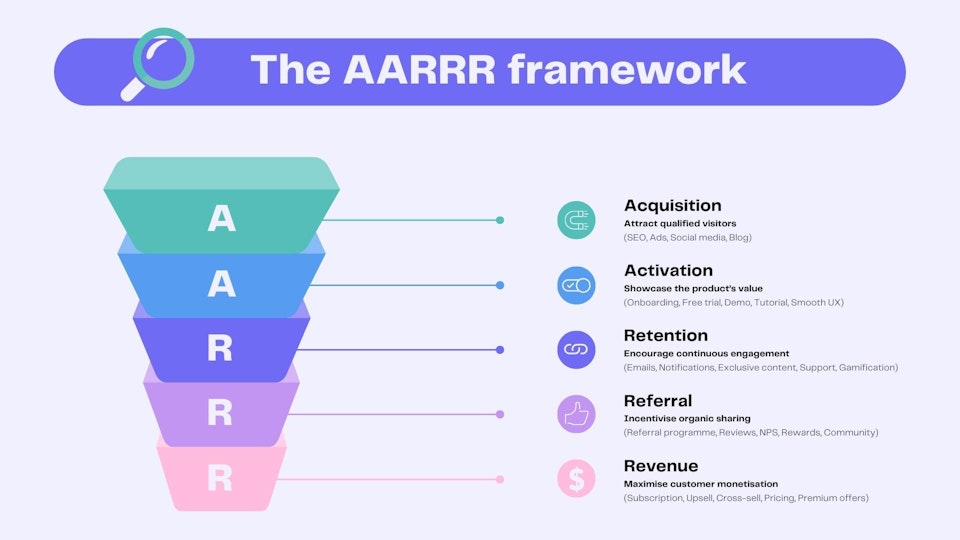 The AARRR framework

A
A
R
R
R

Acquisition
Attract qualified visitors
(SEO, Ads, Social media, Blog)

Activation
Showcase the product's value
(Onboarding, Free trial, Demo, Tutorial, Smooth UX)

Retention
Encourage continuous engagement
(Emails, Notifications, Exclusive content, Support, Gamification)

Referral
Incentivise organic sharing
(Referral programme, Reviews, NPS, Rewards, Community)

Revenue
Maximise customer monetisation
(Subscription, Upsell, Cross-sell, Pricing, Premium offers)